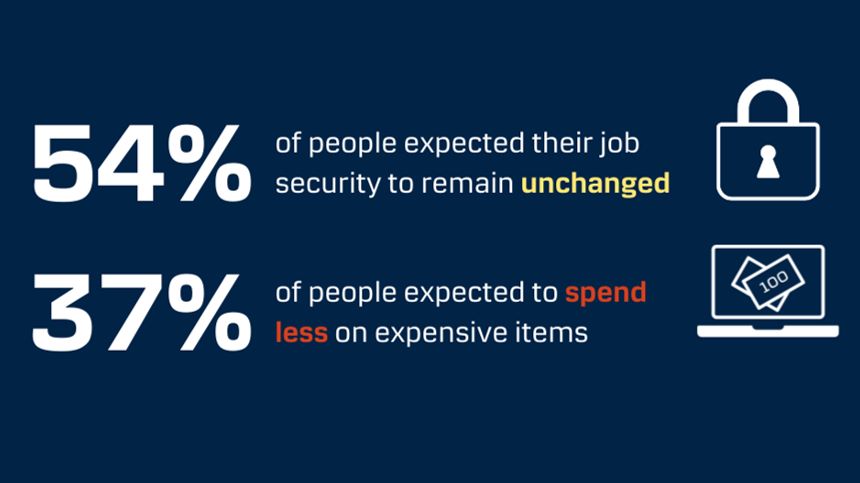 54% of people expected their job security to remain unchanged

37% of people expected to spend less on expensive items

100